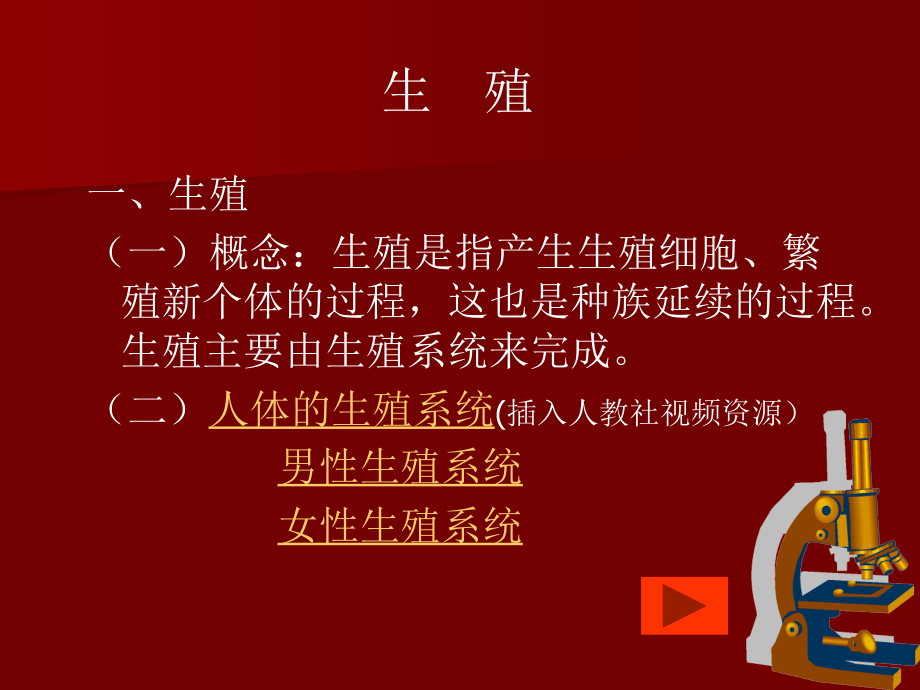 生　殖

一、生殖

（一）概念：生殖是指产生生殖细胞、繁殖新个体的过程，这也是种族延续的过程。生殖主要由生殖系统来完成。

（二）人体的生殖系统(插入人教社视频资源）

男性生殖系统

女性生殖系统